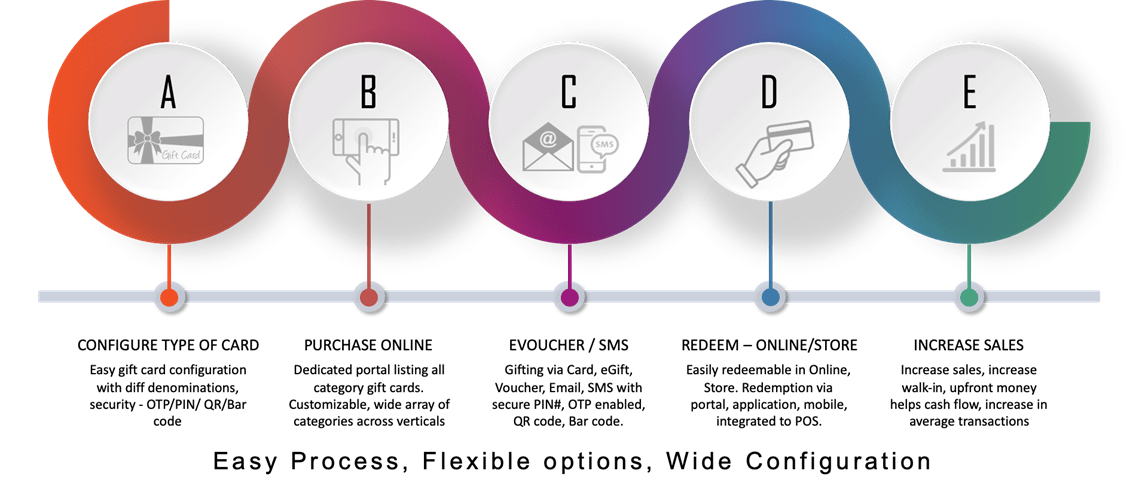 A

Gift Card

B

C

@

SMS

D

E

CONFIGURE TYPE OF CARD

Easy gift card configuration with diff denominations, security - OTP/PIN/ QR/Bar code

PURCHASE ONLINE

Dedicated portal listing all category gift cards. Customizable, wide array of categories across verticals

EVOUCHER / SMS

Gifting via Card, eGift, Voucher, Email, SMS with secure PIN#, OTP enabled, QR code, Bar code.

REDEEM – ONLINE/STORE

Easily redeemable in Online, Store. Redemption via portal, application, mobile, integrated to POS.

INCREASE SALES

Increase sales, increase walk-in, upfront money helps cash flow, increase in average transactions

Easy Process, Flexible options, Wide Configuration